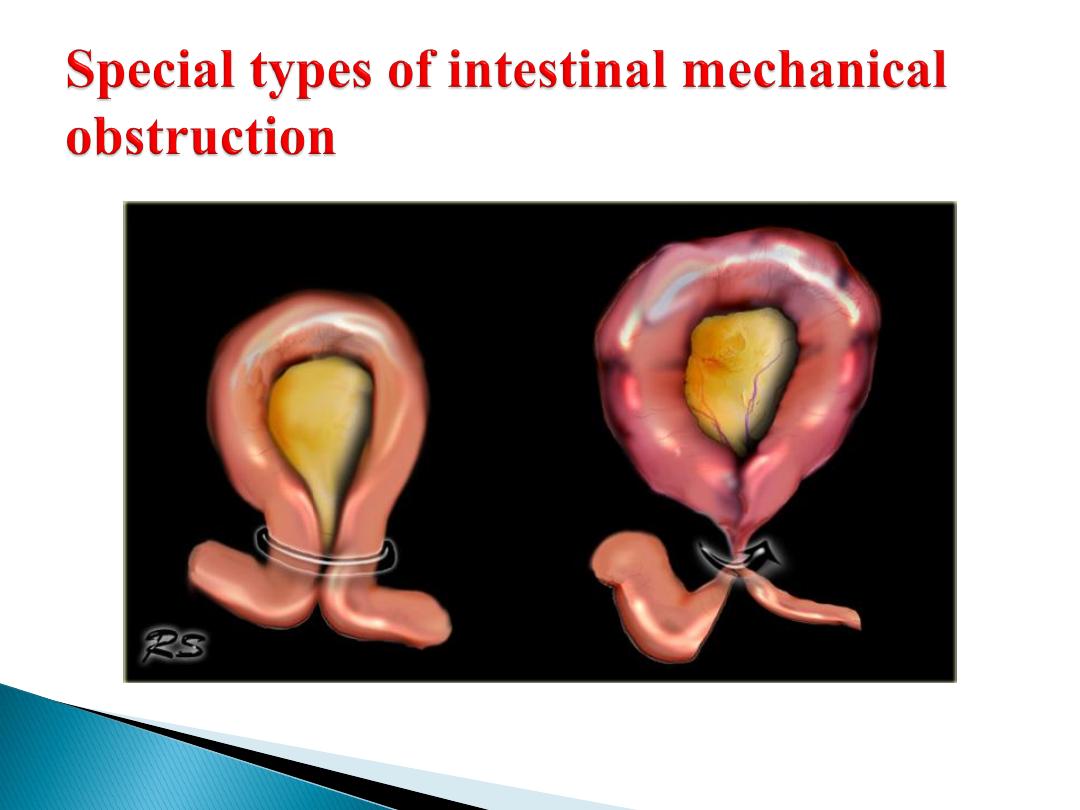 Special types of intestinal mechanical obstruction

RS